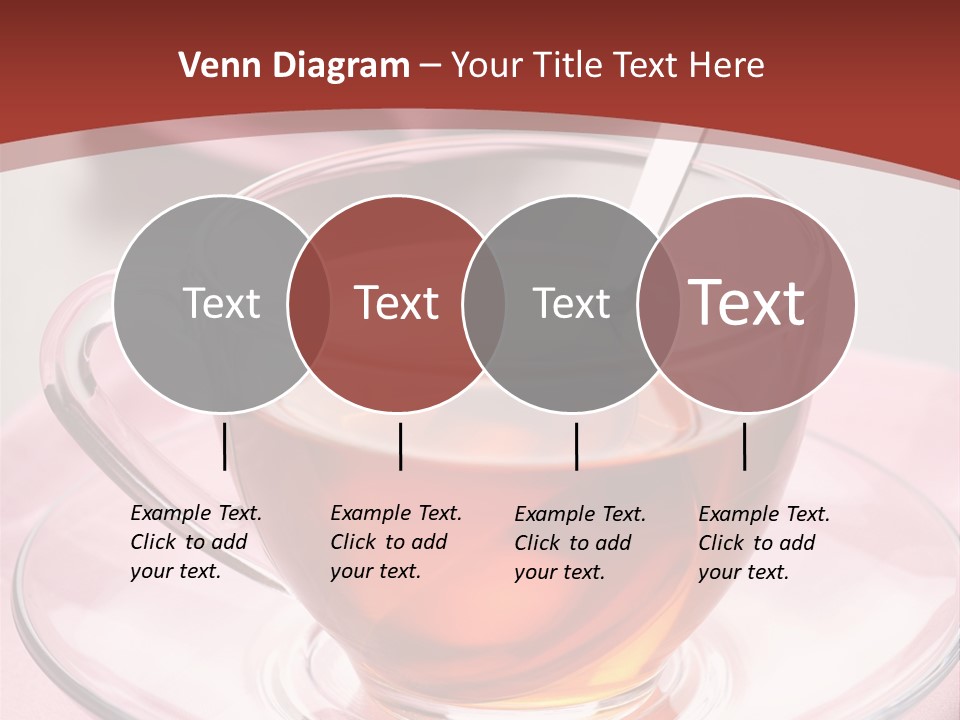 Venn Diagram – Your Title Text Here

Text

Text

Text

Text

Example Text. Click to add your text.

Example Text. Click to add your text.

Example Text. Click to add your text.

Example Text. Click to add your text.